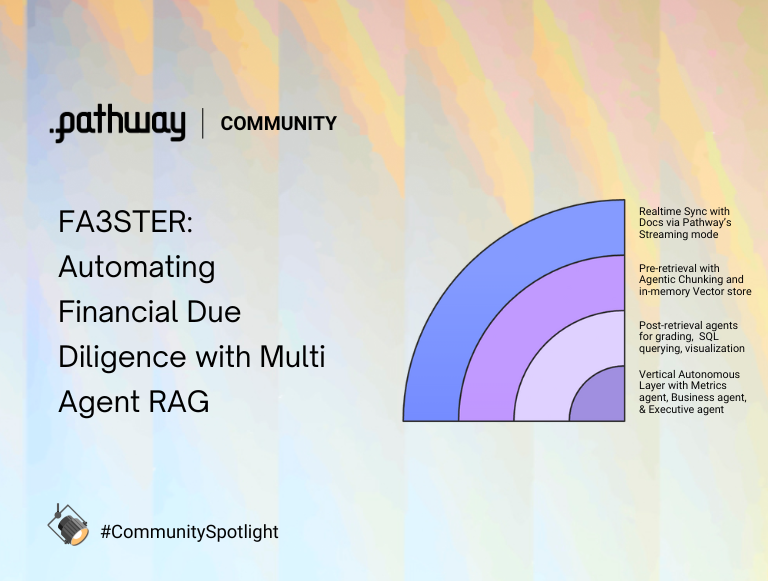 .pathway | COMMUNITY

FA3STER: Automating Financial Due Diligence with Multi Agent RAG

Realtime Sync with Docs via Pathway's Streaming mode

Pre-retrieval with Agentic Chunking and in-memory Vector store

Post-retrieval agents for grading, SQL querying, visualization

Vertical Autonomous Layer with Metrics agent, Business agent, & Executive agent

#CommunitySpotlight